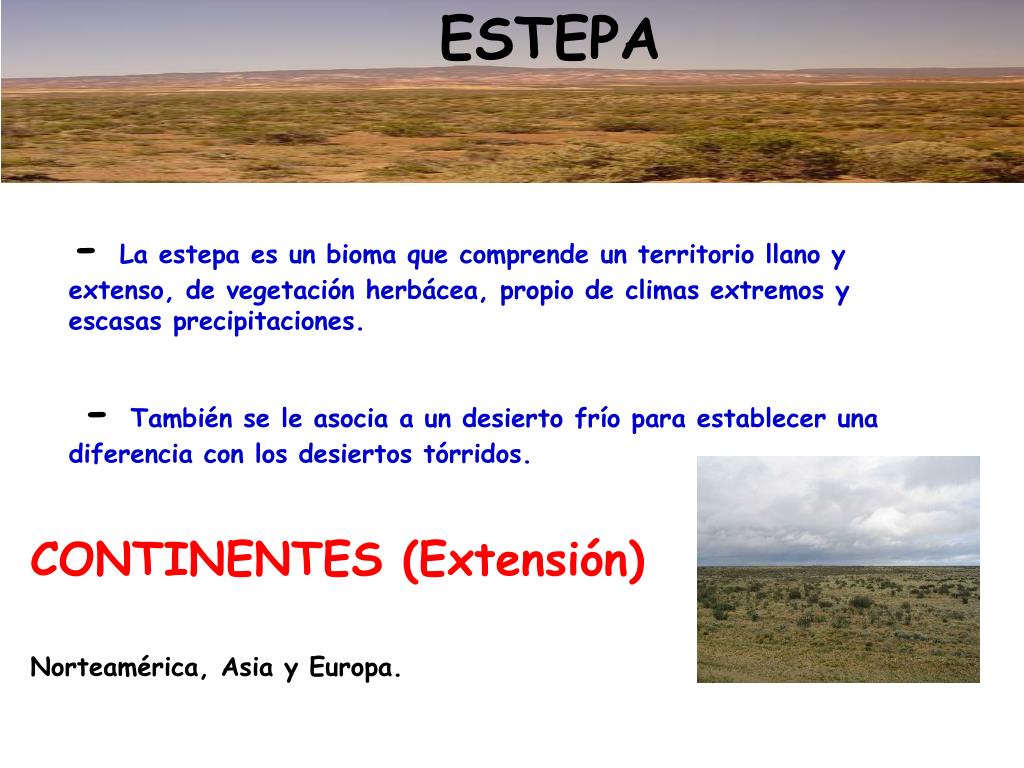 ESTEPA

- La estepa es un bioma que comprende un territorio llano y extenso, de vegetación herbácea, propio de climas extremos y escasas precipitaciones.

- También se le asocia a un desierto frío para establecer una diferencia con los desiertos tórridos.

CONTINENTES (Extensión)

Norteamérica, Asia y Europa.